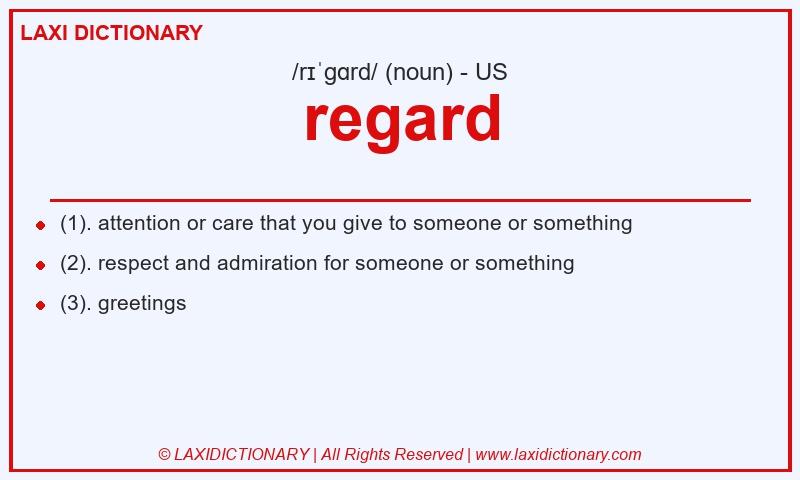 LAXI DICTIONARY

/rɪˈɡɑrd/ (noun) - US

regard

- (1). attention or care that you give to someone or something
- (2). respect and admiration for someone or something
- (3). greetings

© LAXIDICTIONARY | All Rights Reserved | www.laxidictionary.com